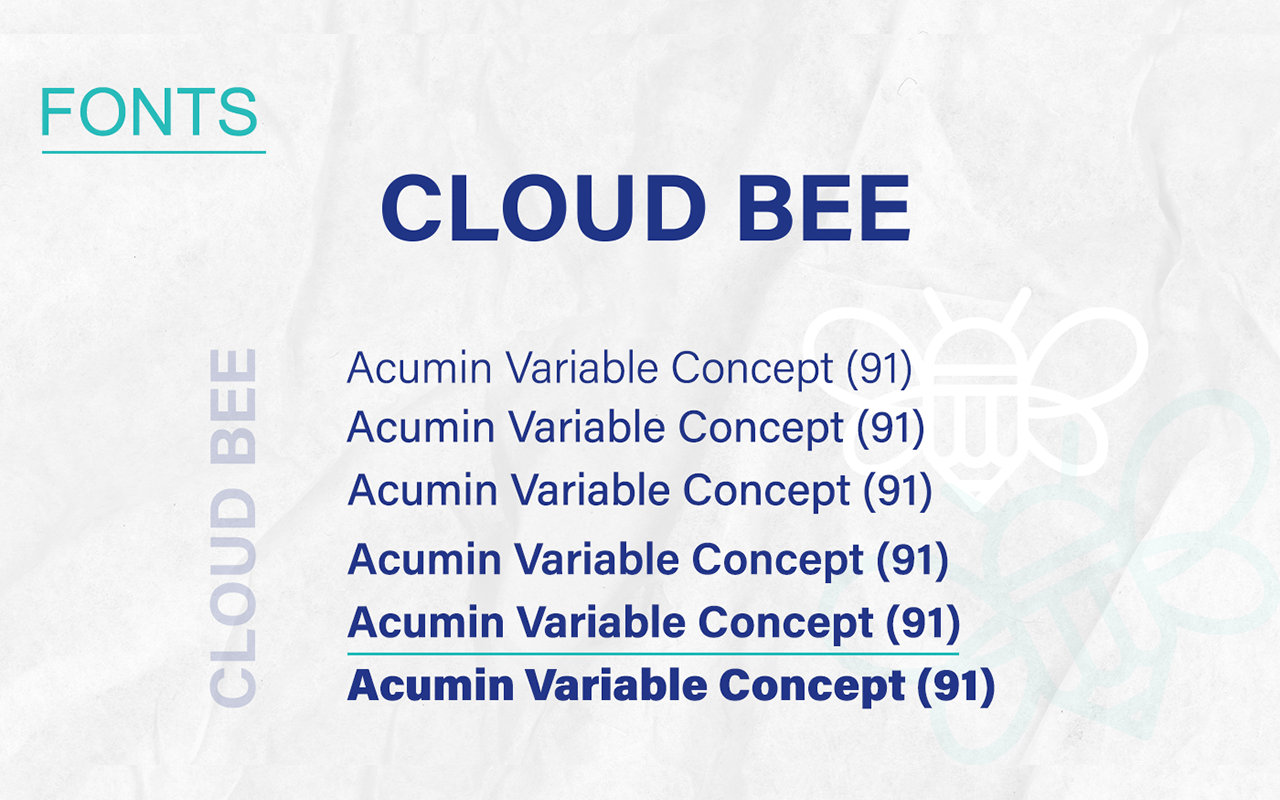 FONTS

CLOUD BEE

CLOUD BEE

Acumin Variable Concept (91)
Acumin Variable Concept (91)
Acumin Variable Concept (91)
Acumin Variable Concept (91)
Acumin Variable Concept (91)
Acumin Variable Concept (91)